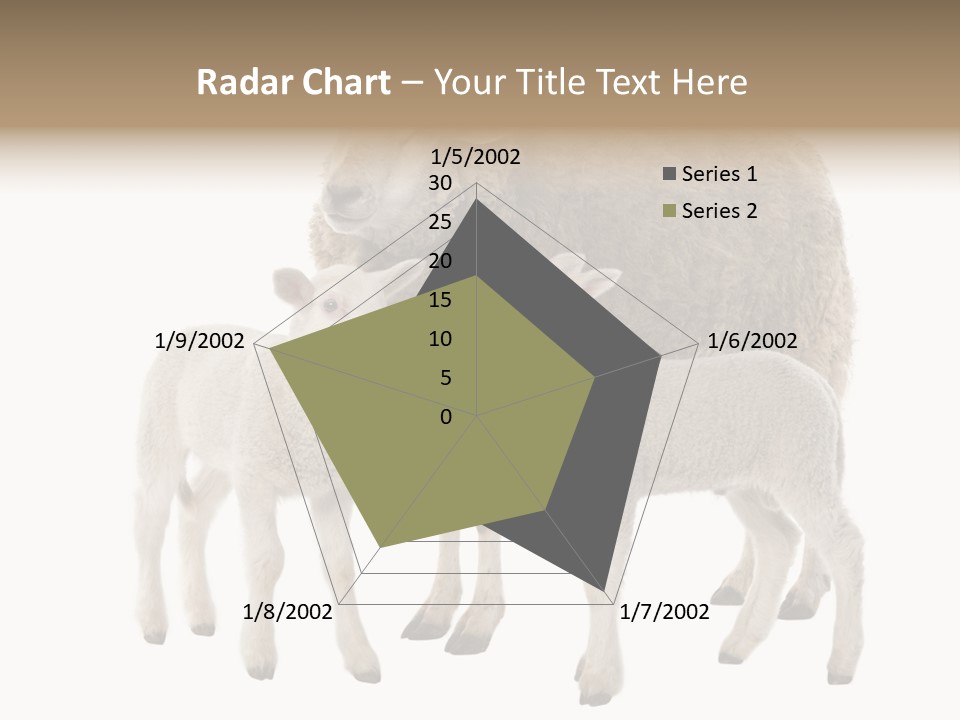 Radar Chart – Your Title Text Here

1/5/2002
30
25
20
15
10
5
0
1/6/2002
1/7/2002
1/8/2002
1/9/2002

Series 1
Series 2